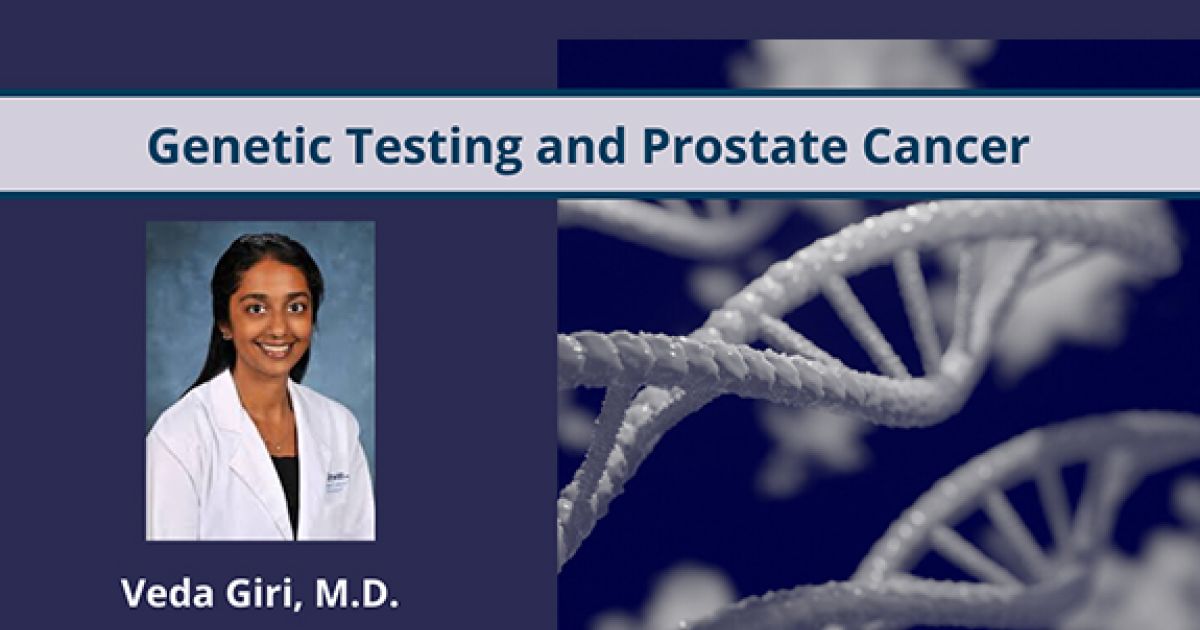 Genetic Testing and Prostate Cancer

Veda Giri, M.D.